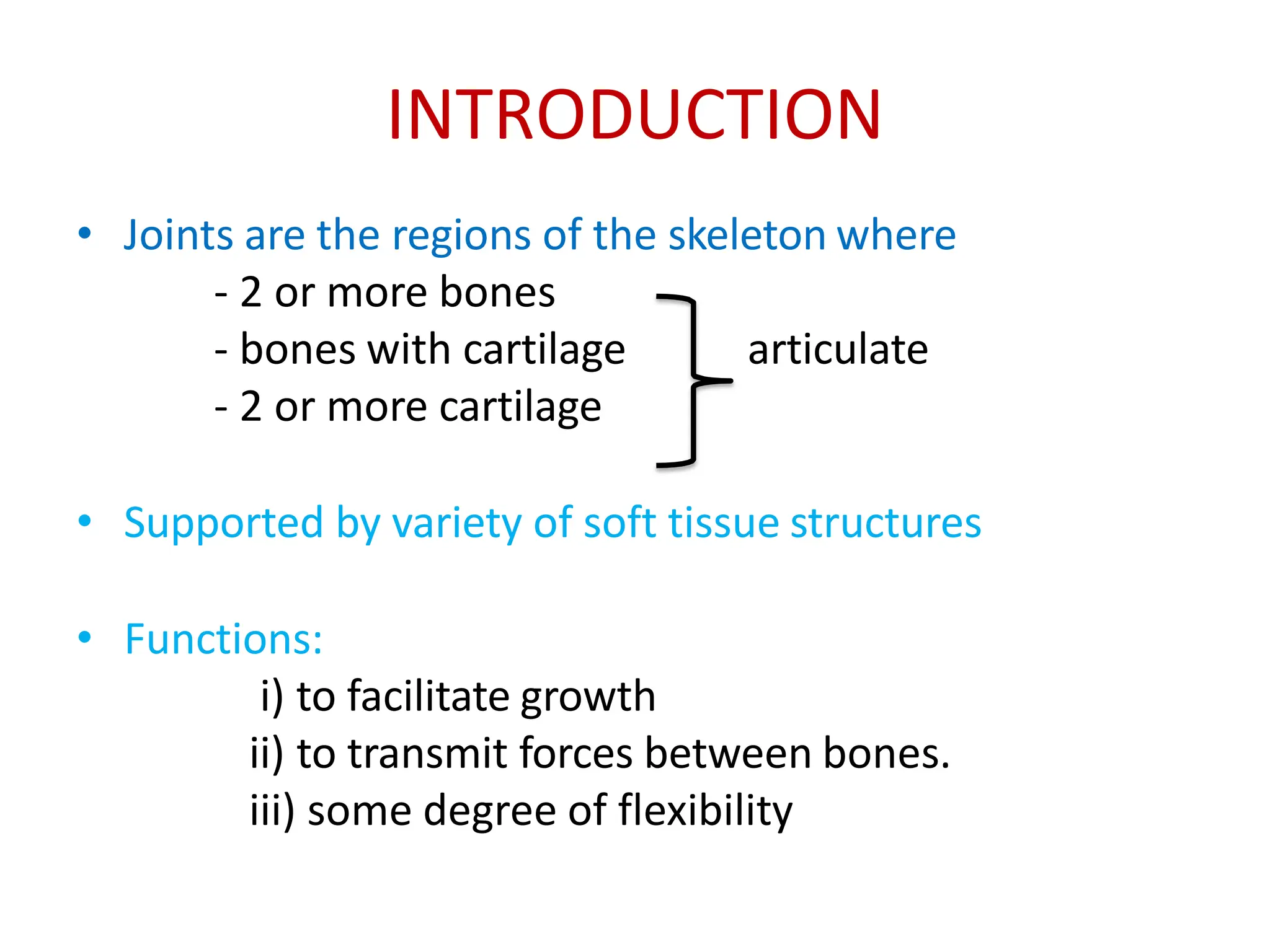 INTRODUCTION

• Joints are the regions of the skeleton where
- 2 or more bones
- bones with cartilage
- 2 or more cartilage
articulate

• Supported by variety of soft tissue structures

• Functions:
i) to facilitate growth
ii) to transmit forces between bones.
iii) some degree of flexibility